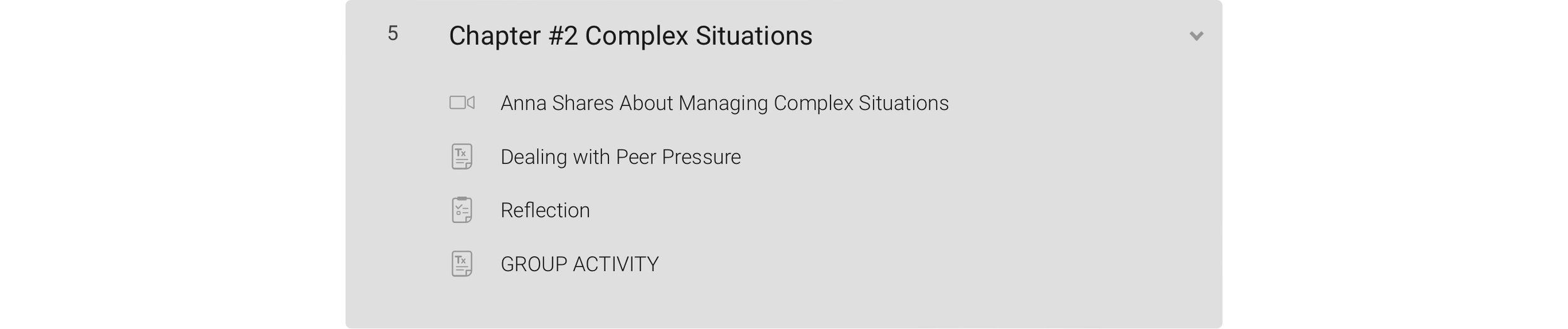 5

Chapter #2 Complex Situations

Anna Shares About Managing Complex Situations

Dealing with Peer Pressure

Reflection

GROUP ACTIVITY